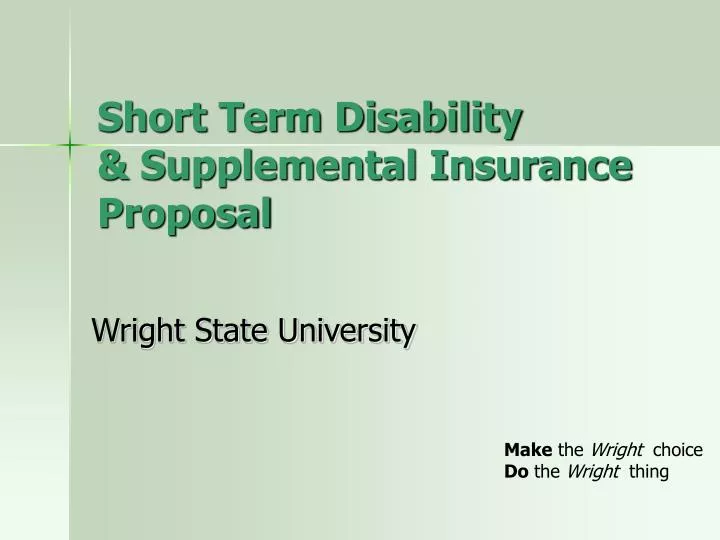 Short Term Disability
& Supplemental Insurance
Proposal

Wright State University

Make the Wright choice
Do the Wright thing